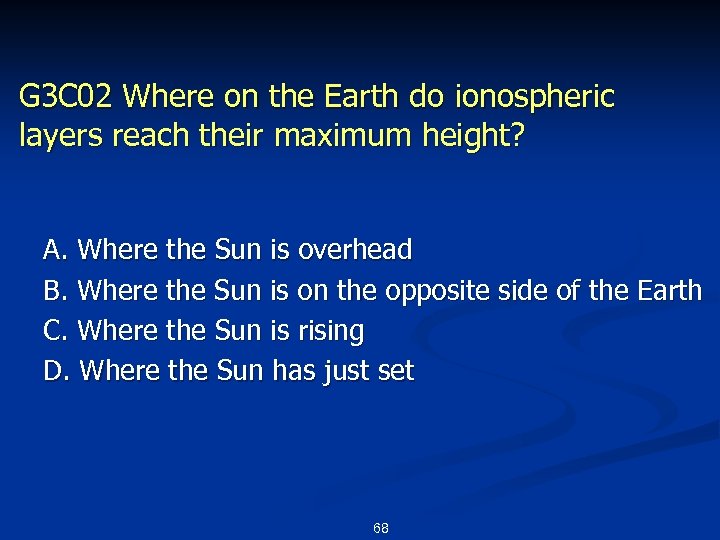 G3C02 Where on the Earth do ionospheric layers reach their maximum height?

A. Where the Sun is overhead
B. Where the Sun is on the opposite side of the Earth
C. Where the Sun is rising
D. Where the Sun has just set

68